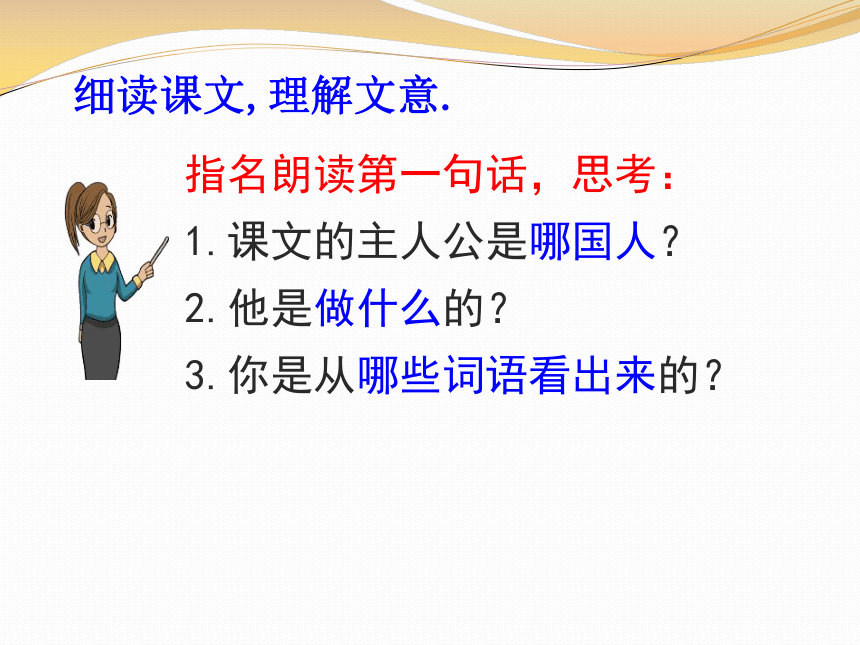 细读课文,理解文意.

指名朗读第一句话，思考：

1.课文的主人公是哪国人？

2.他是做什么的？

3.你是从哪些词语看出来的？